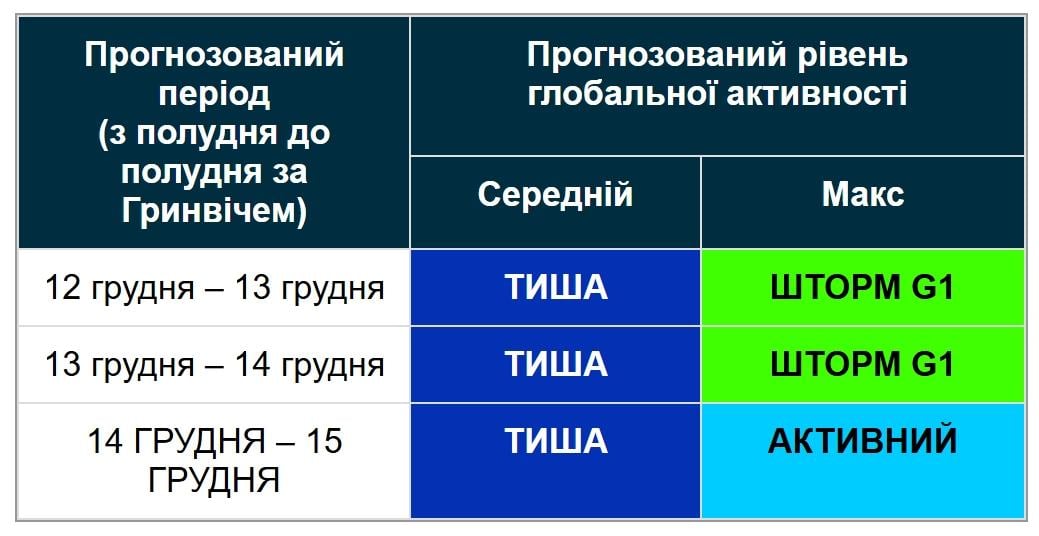 | Прогнозований період (з полудня до полудня за Гринвічем) | Прогнозований рівень глобальної активності | |
|---|---|---|
| | Середній | Макс |
| 12 грудня – 13 грудня | ТИША | ШТОРМ G1 |
| 13 грудня – 14 грудня | ТИША | ШТОРМ G1 |
| 14 ГРУДНЯ – 15 ГРУДНЯ | ТИША | АКТИВНИЙ |